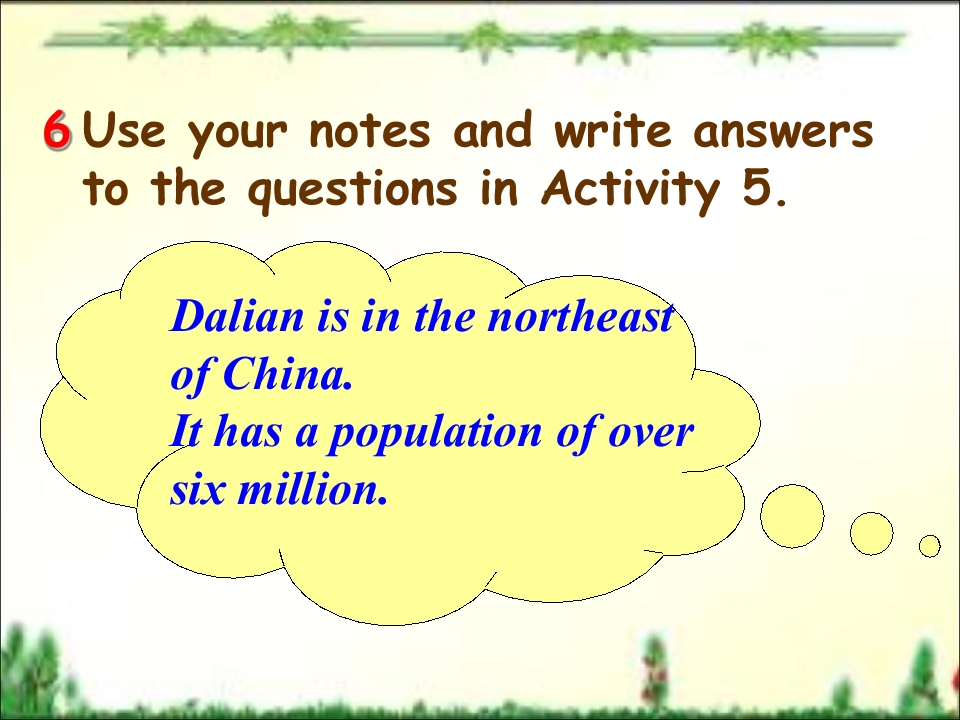 6 Use your notes and write answers to the questions in Activity 5.

Dalian is in the northeast of China.
It has a population of over six million.